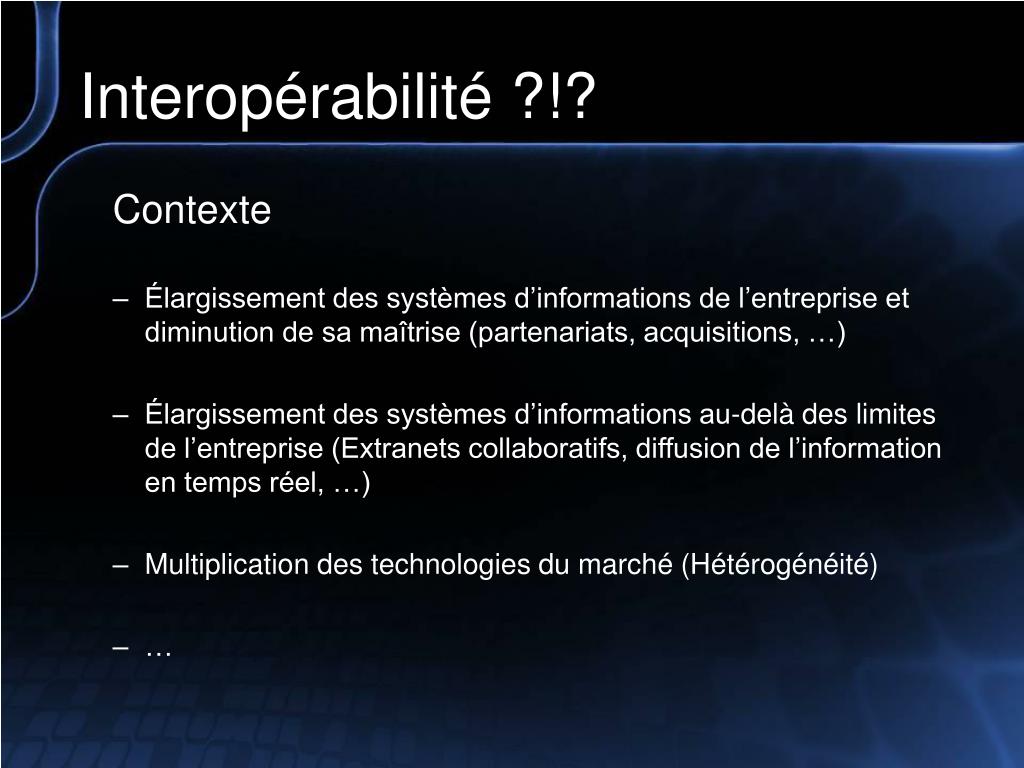 Interopérabilité ?!?

Contexte

– Élargissement des systèmes d’informations de l’entreprise et diminution de sa maîtrise (partenariats, acquisitions, …)

– Élargissement des systèmes d’informations au-delà des limites de l’entreprise (Extranets collaboratifs, diffusion de l’information en temps réel, …)

– Multiplication des technologies du marché (Hétérogénéité)

– …